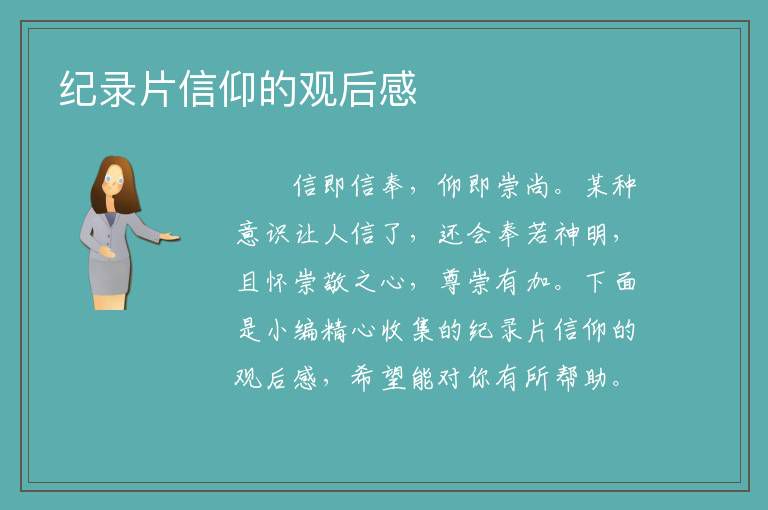 纪录片信仰的观后感

信即信奉，仰即崇尚。某种意识让人信了，还会奉若神明，且怀崇敬之心，尊崇有加。下面是小编精心收集的纪录片信仰的观后感，希望能对你有所帮助。